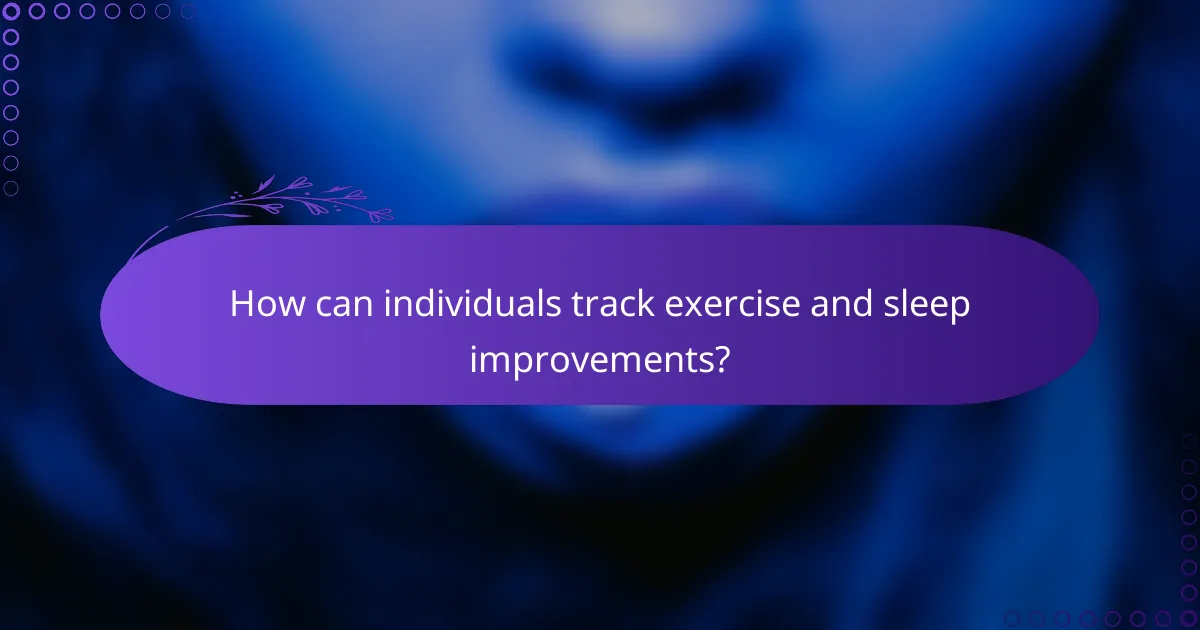 How can individuals track exercise and sleep improvements?